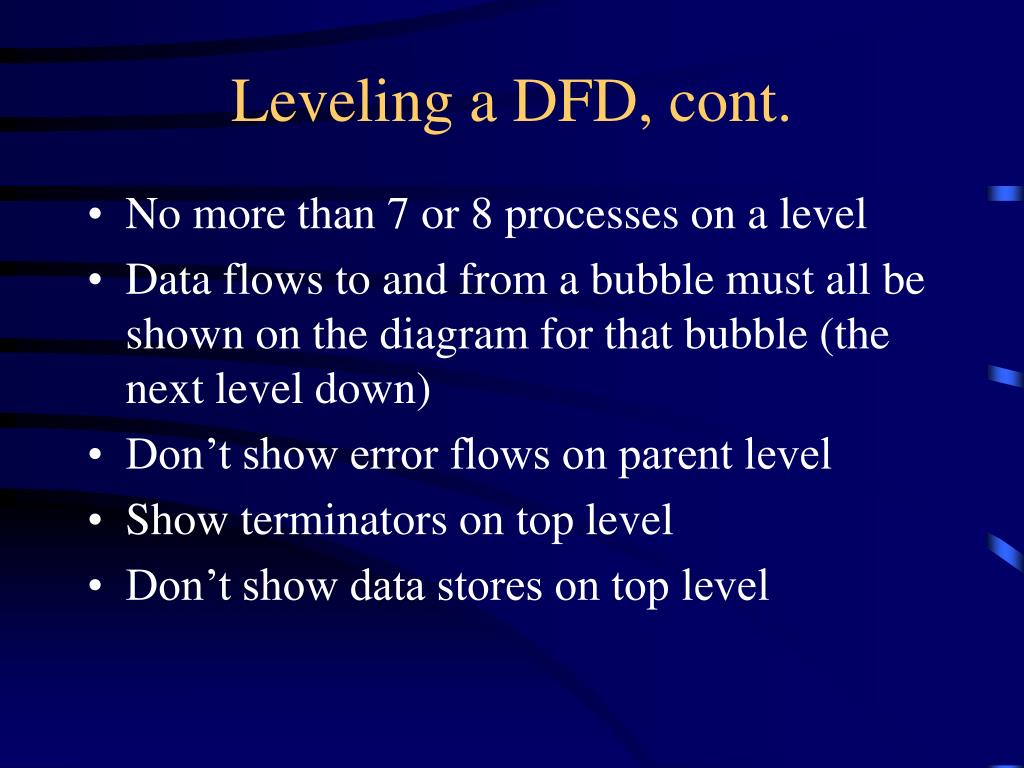 Leveling a DFD, cont.

• No more than 7 or 8 processes on a level
• Data flows to and from a bubble must all be shown on the diagram for that bubble (the next level down)
• Don’t show error flows on parent level
• Show terminators on top level
• Don’t show data stores on top level